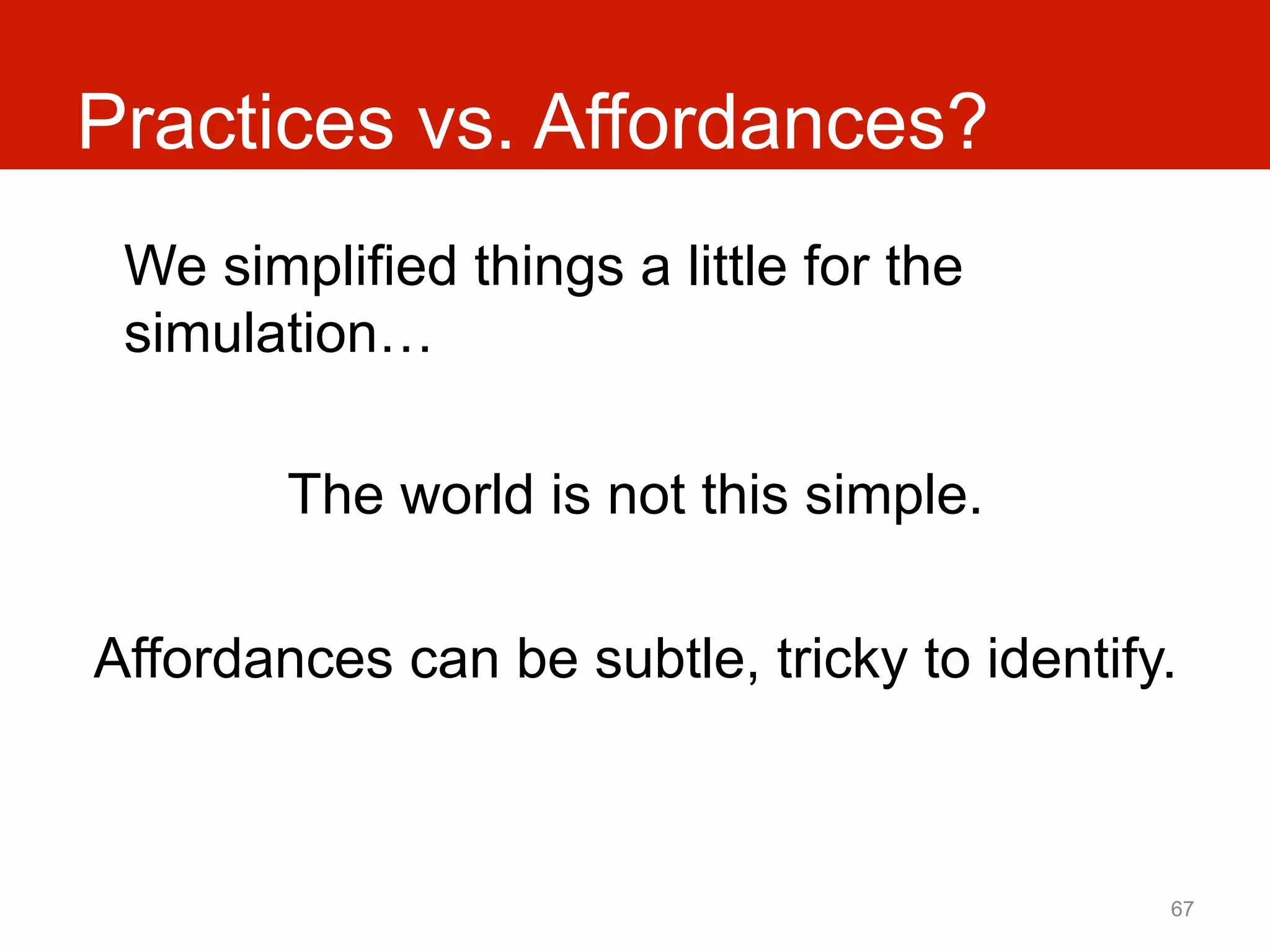 Practices vs. Affordances?

We simplified things a little for the simulation…

The world is not this simple.

Affordances can be subtle, tricky to identify.

67